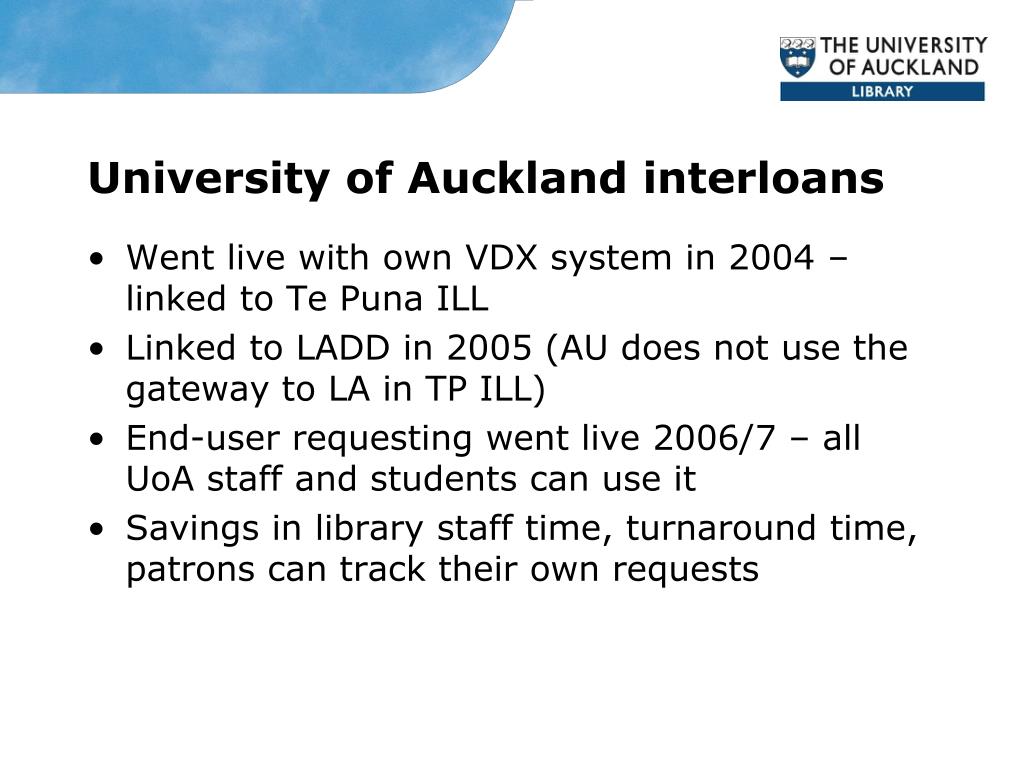 THE UNIVERSITY OF AUCKLAND
LIBRARY

University of Auckland interloans

• Went live with own VDX system in 2004 – linked to Te Puna ILL
• Linked to LADD in 2005 (AU does not use the gateway to LA in TP ILL)
• End-user requesting went live 2006/7 – all UoA staff and students can use it
• Savings in library staff time, turnaround time, patrons can track their own requests